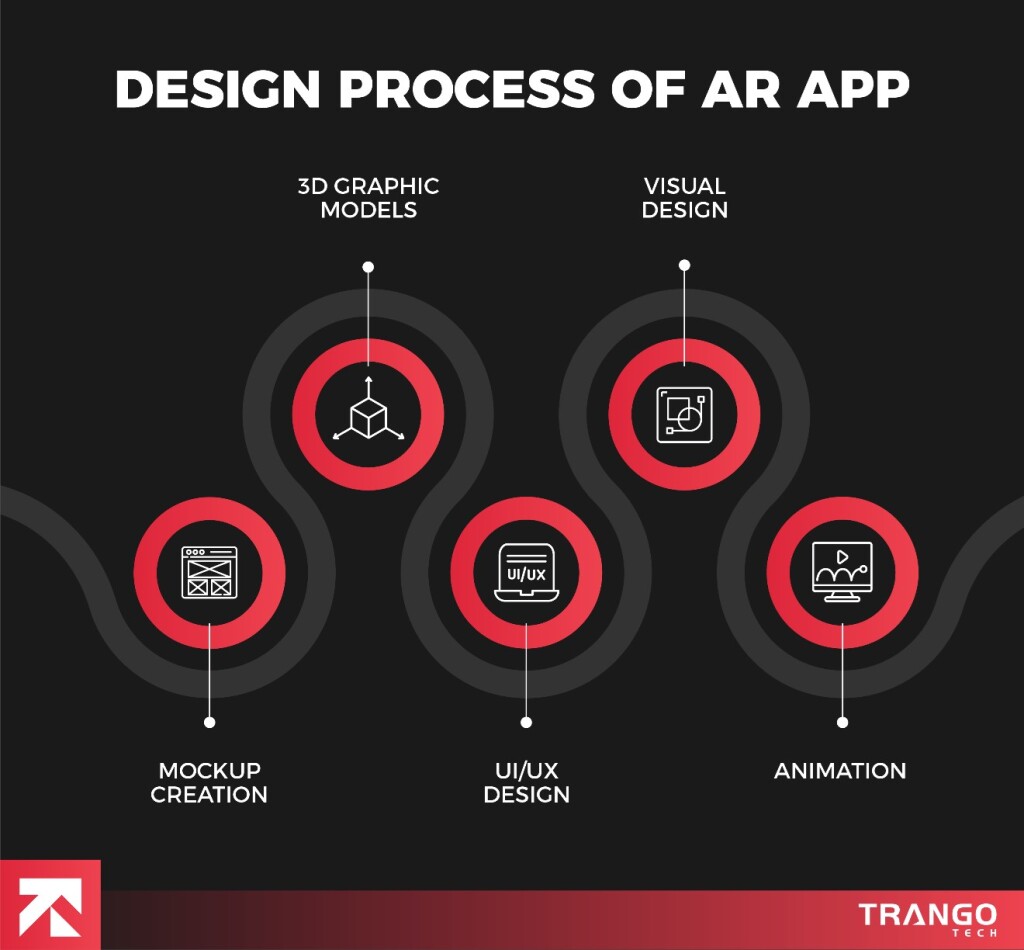 DESIGN PROCESS OF AR APP

3D GRAPHIC MODELS

VISUAL DESIGN

UI/UX

MOCKUP CREATION

UI/UX DESIGN

ANIMATION

TRANGO TECH